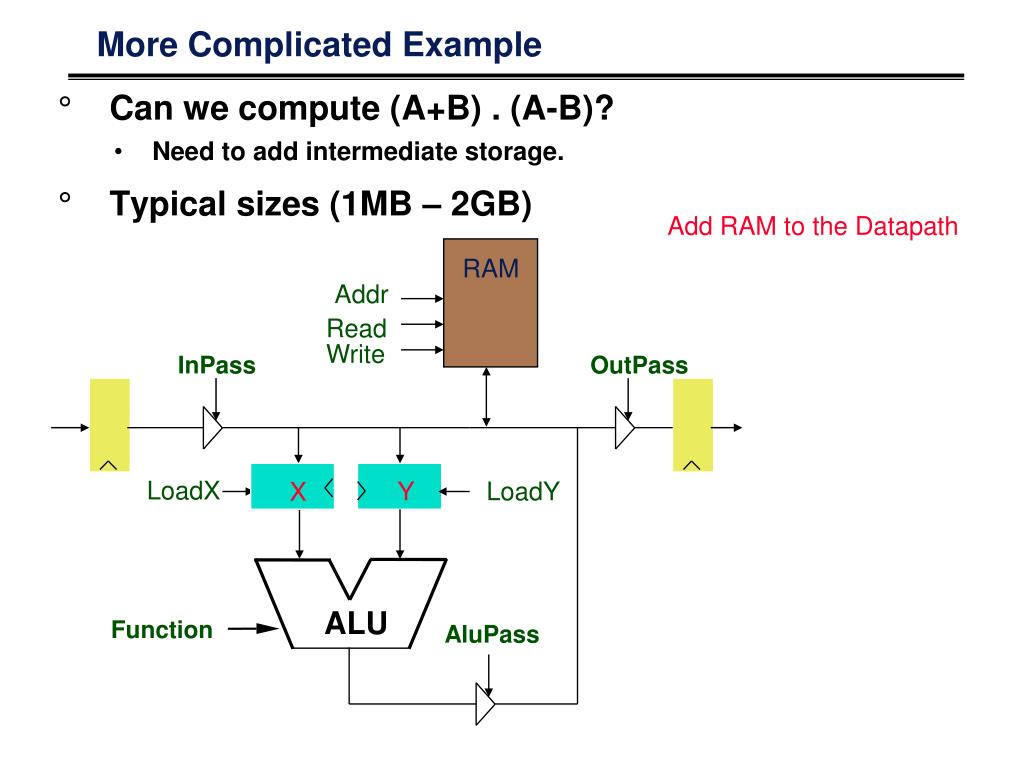 More Complicated Example

° Can we compute (A+B) . (A-B)?

• Need to add intermediate storage.

° Typical sizes (1MB – 2GB)

Add RAM to the Datapath

RAM

Addr

Read

Write

InPass

OutPass

LoadX

X

Y

LoadY

Function

ALU

AluPass